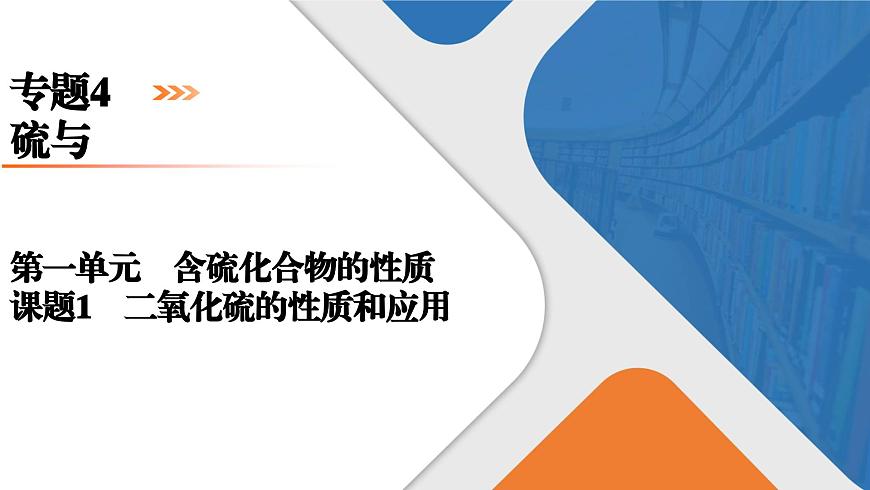 专题4
硫与

第一单元　含硫化合物的性质
课题1　二氧化硫的性质和应用